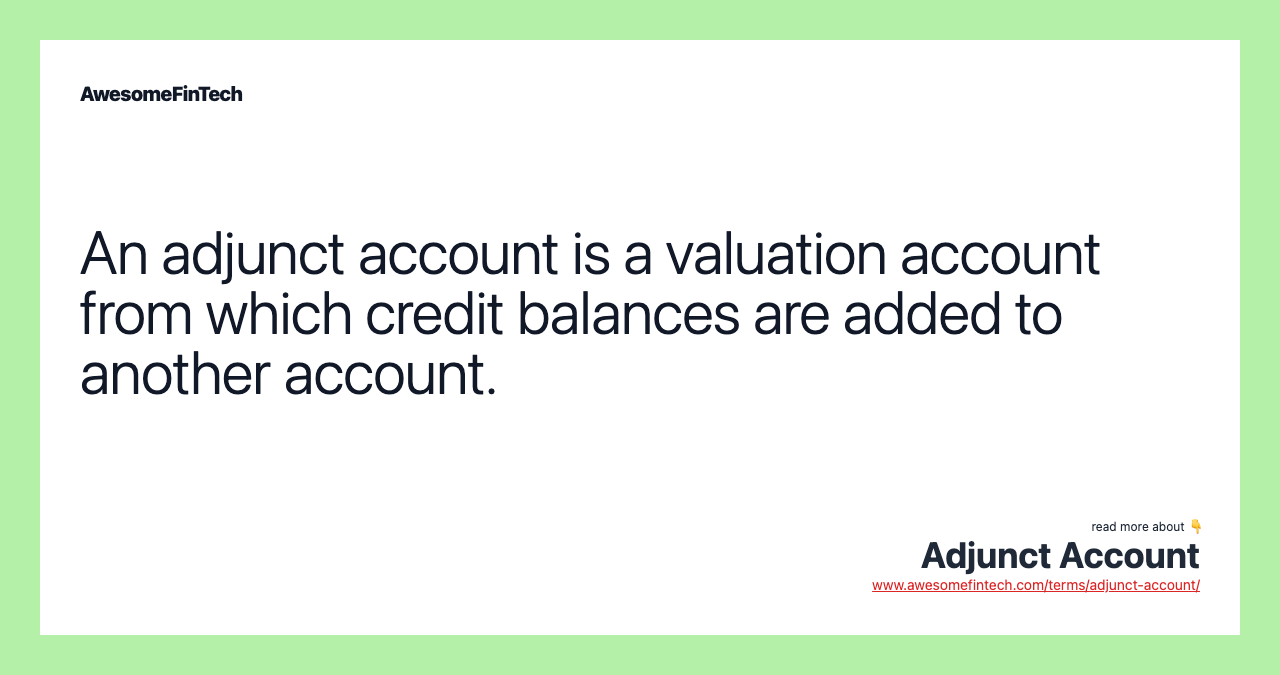 AwesomeFinTech

An adjunct account is a valuation account from which credit balances are added to another account.

read more about 👇
Adjunct Account
www.awesomefintech.com/terms/adjunct-account/